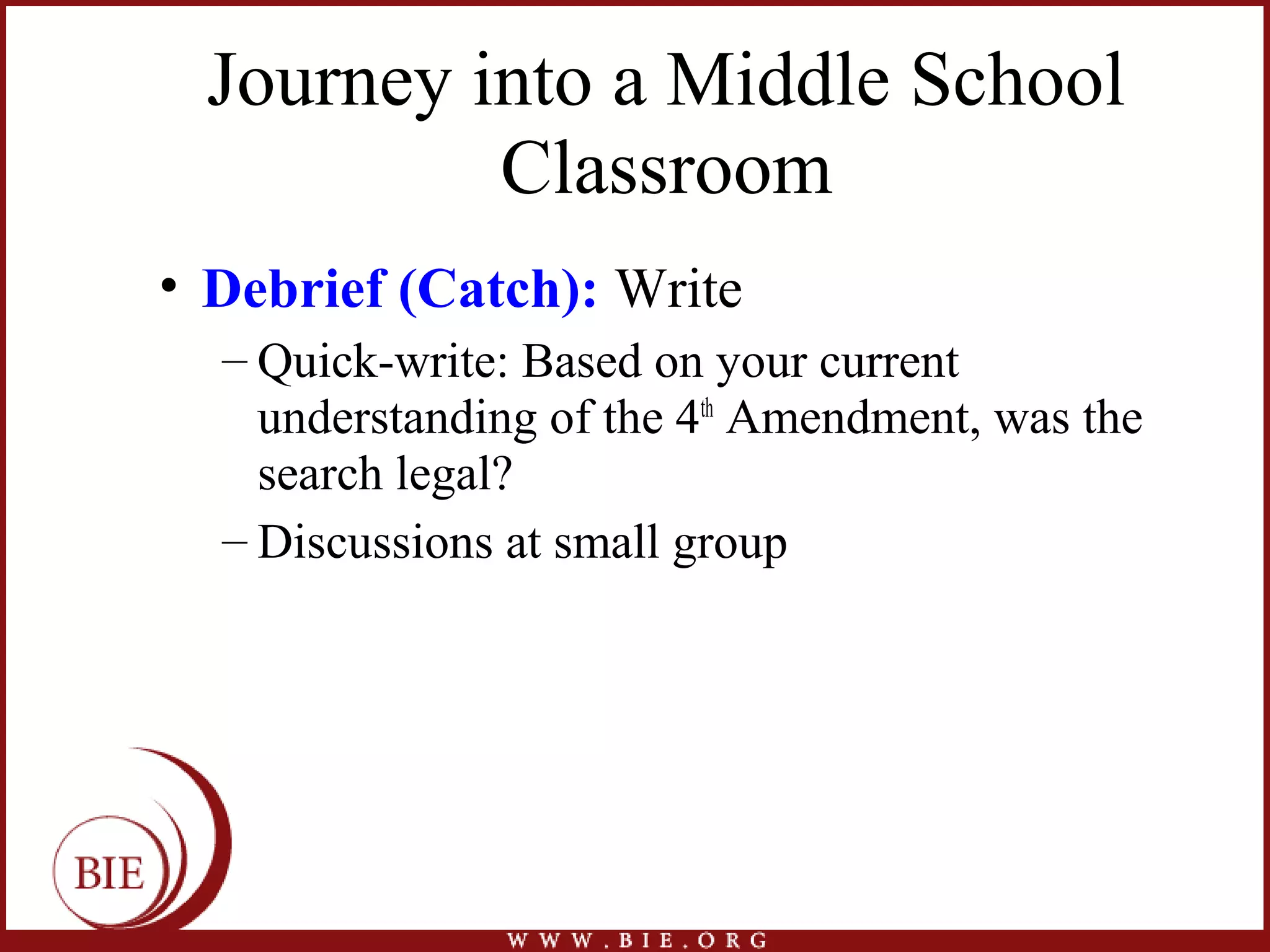 Journey into a Middle School Classroom

• Debrief (Catch): Write

– Quick-write: Based on your current understanding of the 4th Amendment, was the search legal?

– Discussions at small group

BIE

WWW.BIE.ORG